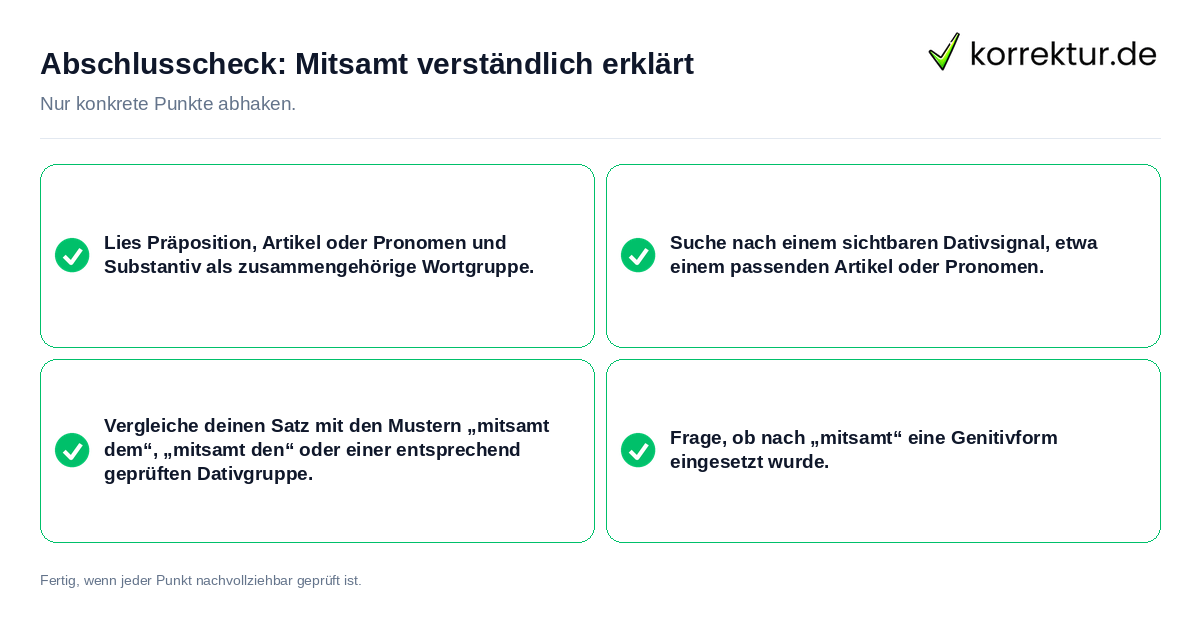 Abschlusscheck: Mitsamt verständlich erklärt

korrektur.de

Nur konkrete Punkte abhaken.

Lies Präposition, Artikel oder Pronomen und Substantiv als zusammengehörige Wortgruppe.

Suche nach einem sichtbaren Dativsignal, etwa einem passenden Artikel oder Pronomen.

Vergleiche deinen Satz mit den Mustern „mitsamt dem“, „mitsamt den“ oder einer entsprechend geprüften Dativgruppe.

Frage, ob nach „mitsamt“ eine Genitivform eingesetzt wurde.

Fertig, wenn jeder Punkt nachvollziehbar geprüft ist.